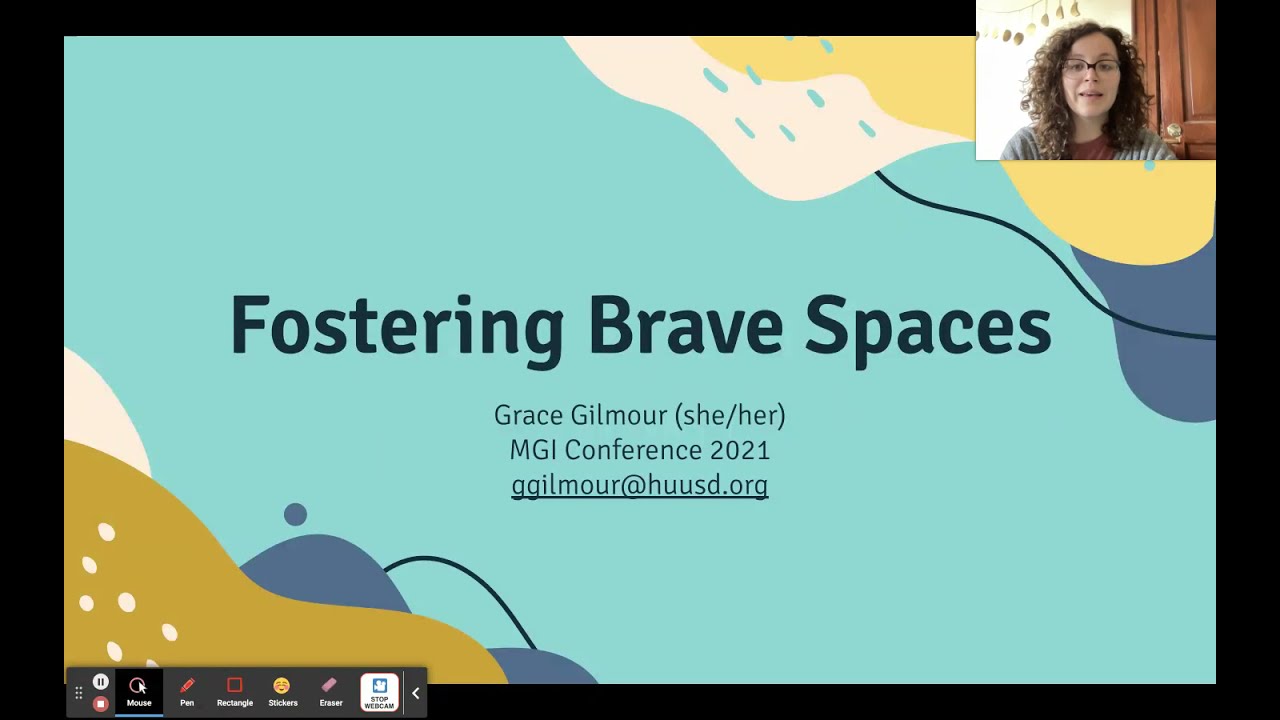 Fostering Brave Spaces

Grace Gilmour (she/her)
MGI Conference 2021
ggilmour@huusd.org

Mouse Pen Rectangle Stickers Eraser STOP WEBCAM